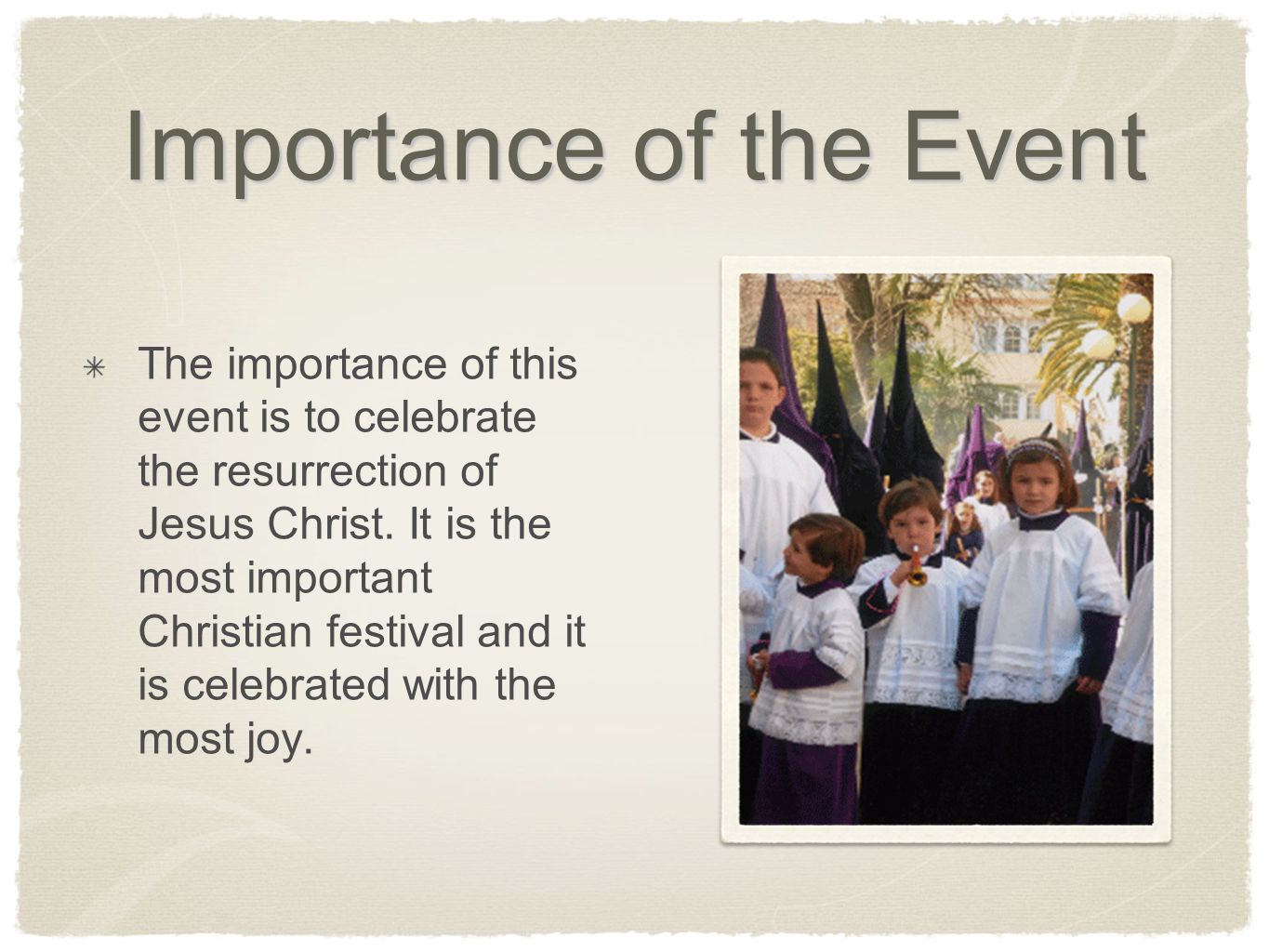 Importance of the Event

The importance of this event is to celebrate the resurrection of Jesus Christ. It is the most important Christian festival and it is celebrated with the most joy.